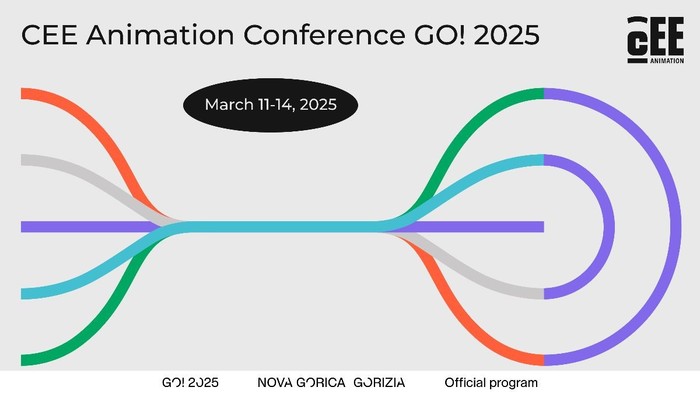 CEE Animation Conference GO! 2025

CEE ANIMATION

March 11-14, 2025

GO! 2025 NOVA GORICA GORIZIA Official program